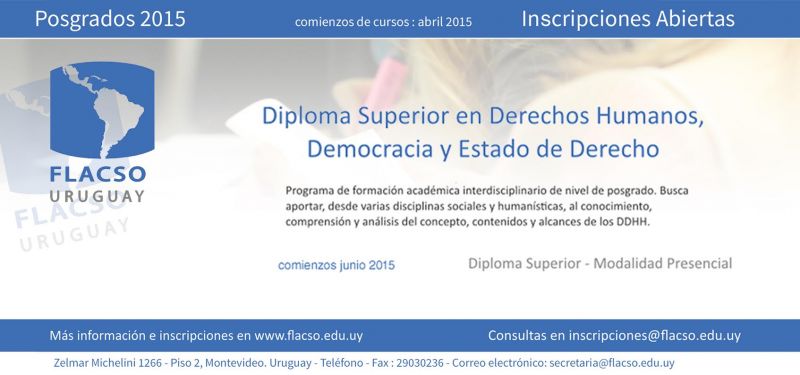 Posgrados 2015

comienzos de cursos : abril 2015

Inscripciones Abiertas

FLACSO
URUGUAY

FLACSO
URUGUAY

Diploma Superior en Derechos Humanos, Democracia y Estado de Derecho

Programa de formación académica interdisciplinario de nivel de posgrado. Busca aportar, desde varias disciplinas sociales y humanísticas, al conocimiento, comprensión y análisis del concepto, contenidos y alcances de los DDHH.

comienzos junio 2015

Diploma Superior - Modalidad Presencial

Más información e inscripciones en www.flacso.edu.uy

Consultas en inscripciones@flacso.edu.uy

Zelmar Michelini 1266 - Piso 2, Montevideo. Uruguay - Teléfono - Fax : 29030236 - Correo electrónico: secretaria@flacso.edu.uy